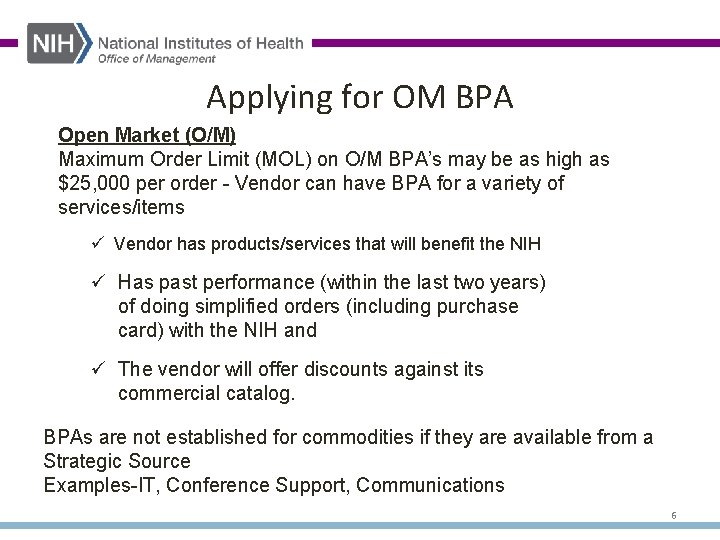 NIH National Institutes of Health
Office of Management

Applying for OM BPA

Open Market (O/M)
Maximum Order Limit (MOL) on O/M BPA's may be as high as $25,000 per order - Vendor can have BPA for a variety of services/items

✓ Vendor has products/services that will benefit the NIH

✓ Has past performance (within the last two years) of doing simplified orders (including purchase card) with the NIH and

✓ The vendor will offer discounts against its commercial catalog.

BPAs are not established for commodities if they are available from a Strategic Source
Examples-IT, Conference Support, Communications

6